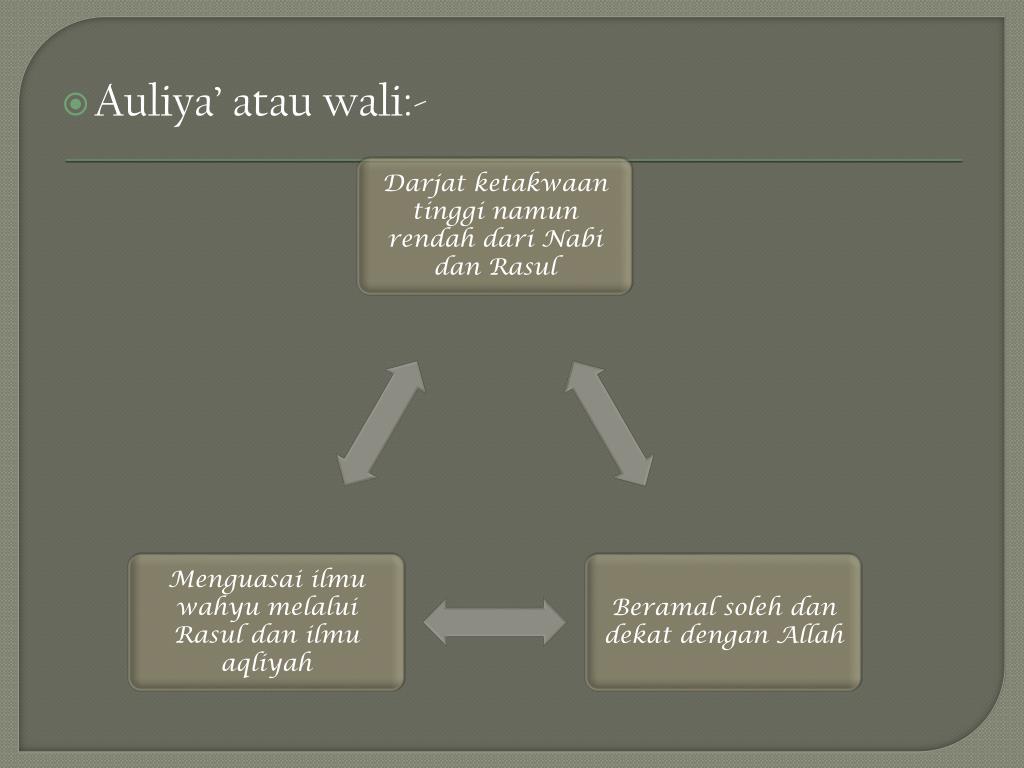 Auliya’ atau wali:-

Darjat ketakwaan tinggi namun rendah dari Nabi dan Rasul

Menguasai ilmu wahyu melalui Rasul dan ilmu aqliyah

Beramal soleh dan dekat dengan Allah